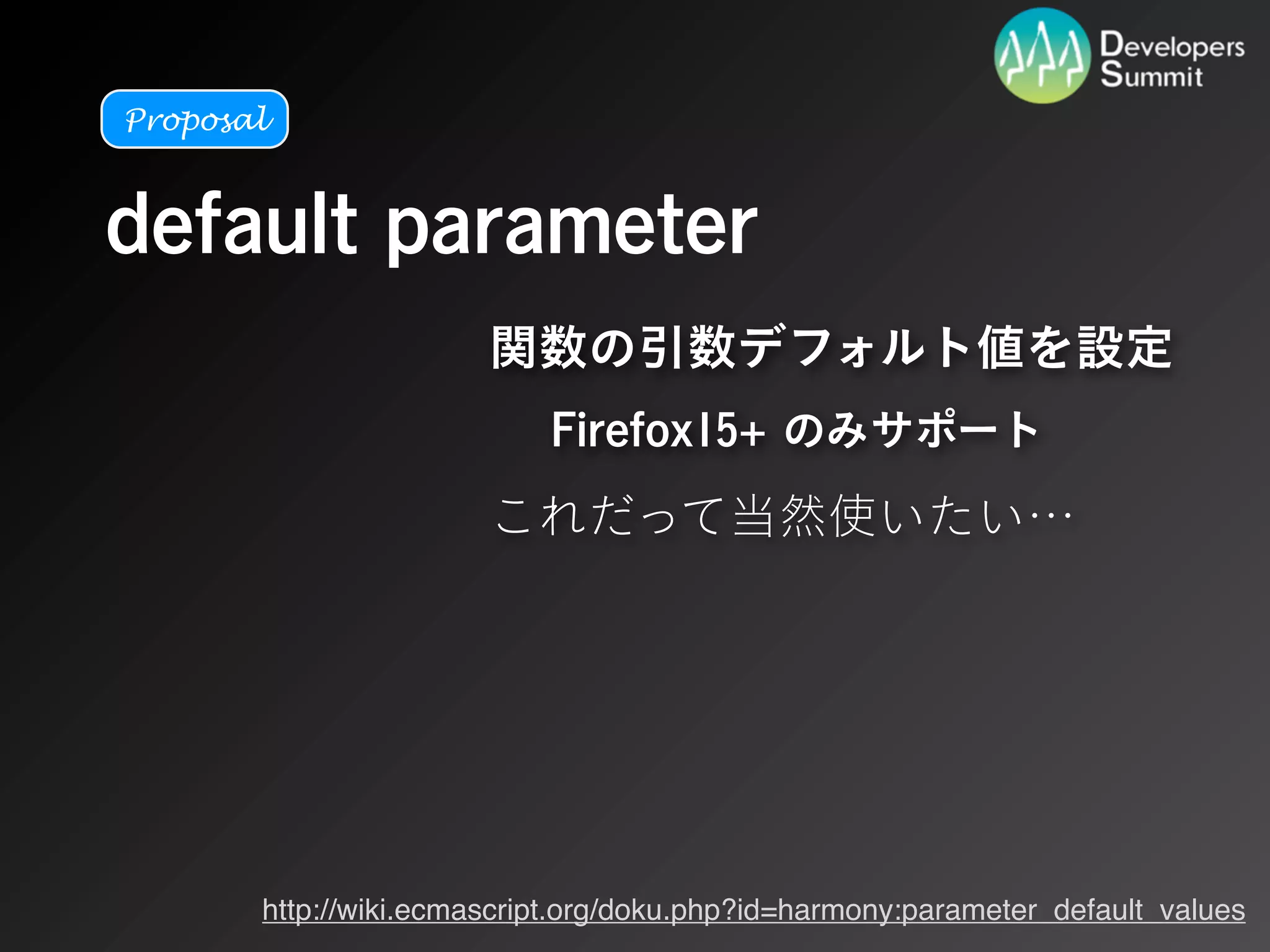 Developers Summit

Proposal

default parameter

関数の引数デフォルト値を設定

Firefox15+ のみサポート

これだって当然使いたい…

http://wiki.ecmascript.org/doku.php?id=harmony:parameter_default_values